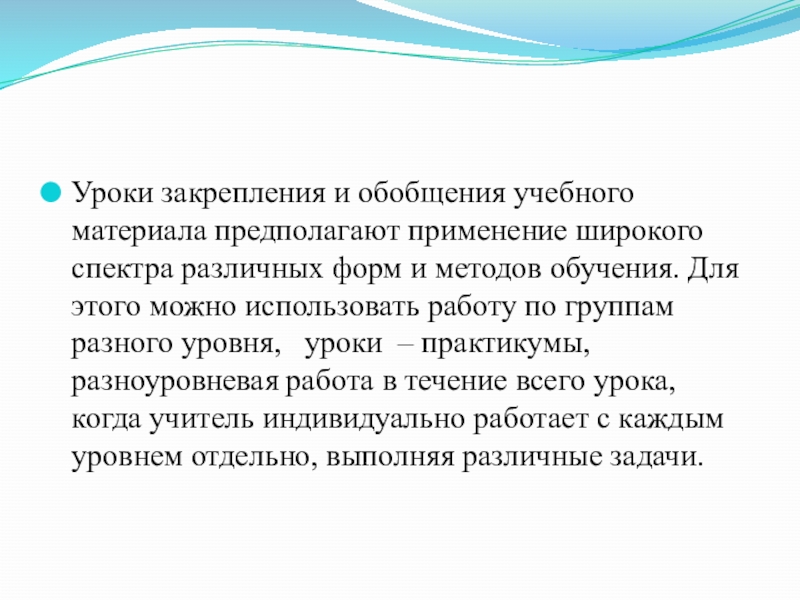 Уроки закрепления и обобщения учебного материала предполагают применение широкого спектра различных форм и методов обучения. Для этого можно использовать работу по группам разного уровня, уроки – практикумы, разноуровневая работа в течение всего урока, когда учитель индивидуально работает с каждым уровнем отдельно, выполняя различные задачи.